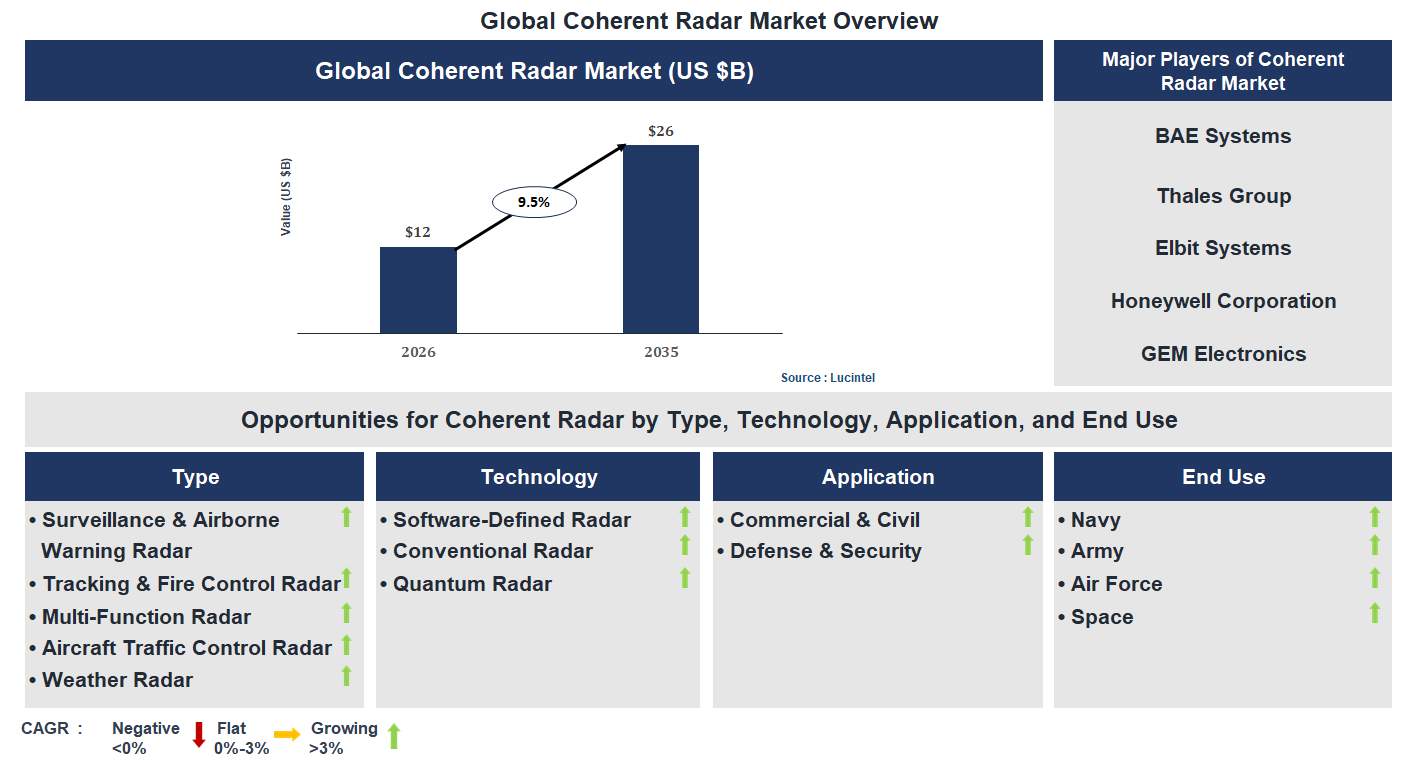 Global Coherent Radar Market Overview

Global Coherent Radar Market (US $B)

Value (US $B)

$12

9.5%

$26

2026

2035

Source : Lucintel

Major Players of Coherent Radar Market

BAE Systems

Thales Group

Elbit Systems

Honeywell Corporation

GEM Electronics

Opportunities for Coherent Radar by Type, Technology, Application, and End Use

Type

• Surveillance & Airborne Warning Radar
• Tracking & Fire Control Radar
• Multi-Function Radar
• Aircraft Traffic Control Radar
• Weather Radar

Technology

• Software-Defined Radar
• Conventional Radar
• Quantum Radar

Application

• Commercial & Civil
• Defense & Security

End Use

• Navy
• Army
• Air Force
• Space

CAGR : Negative <0% Flat 0%-3% Growing >3%